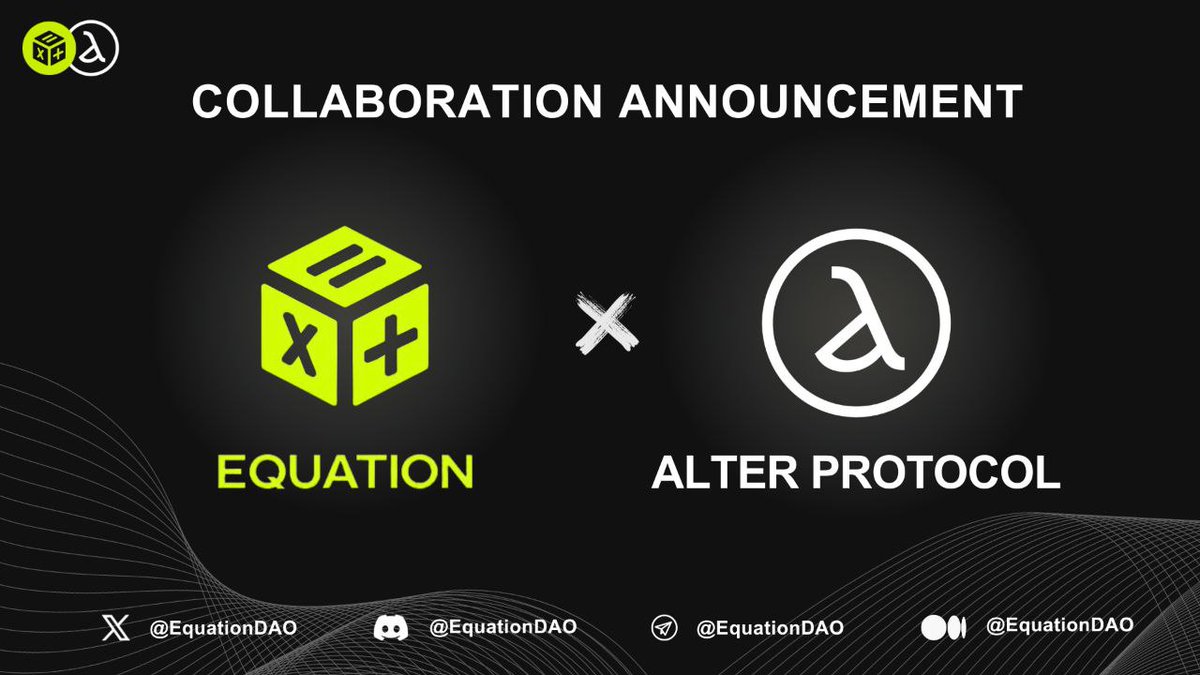 COLLABORATION ANNOUNCEMENT

EQUATION

ALTER PROTOCOL

@EquationDAO @EquationDAO @EquationDAO @EquationDAO